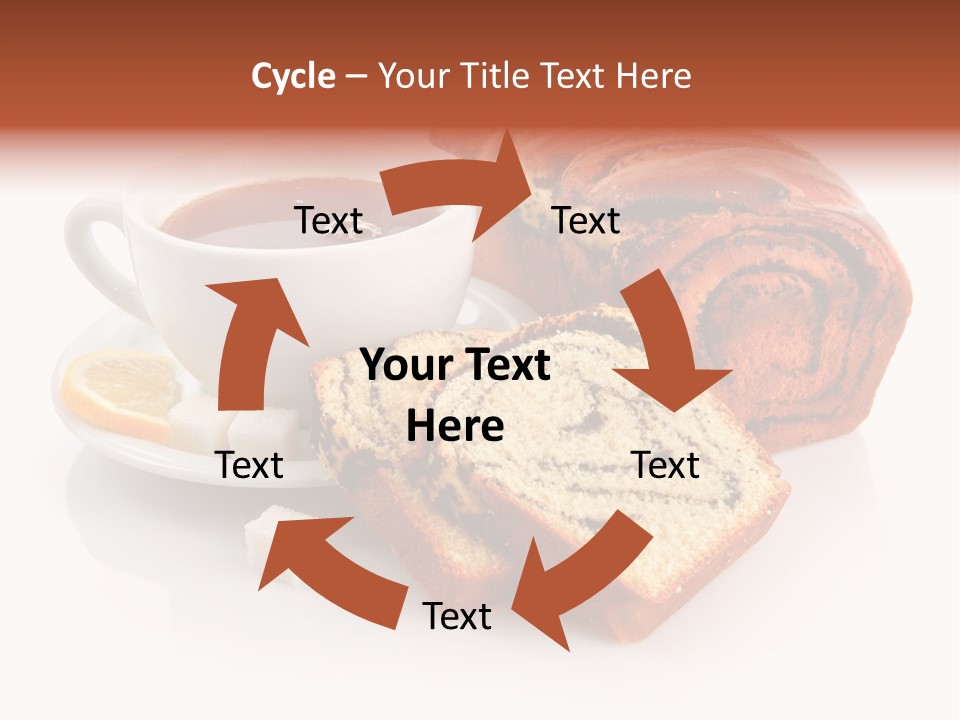 Cycle – Your Title Text Here

Text

Text

Your Text Here

Text

Text

Text